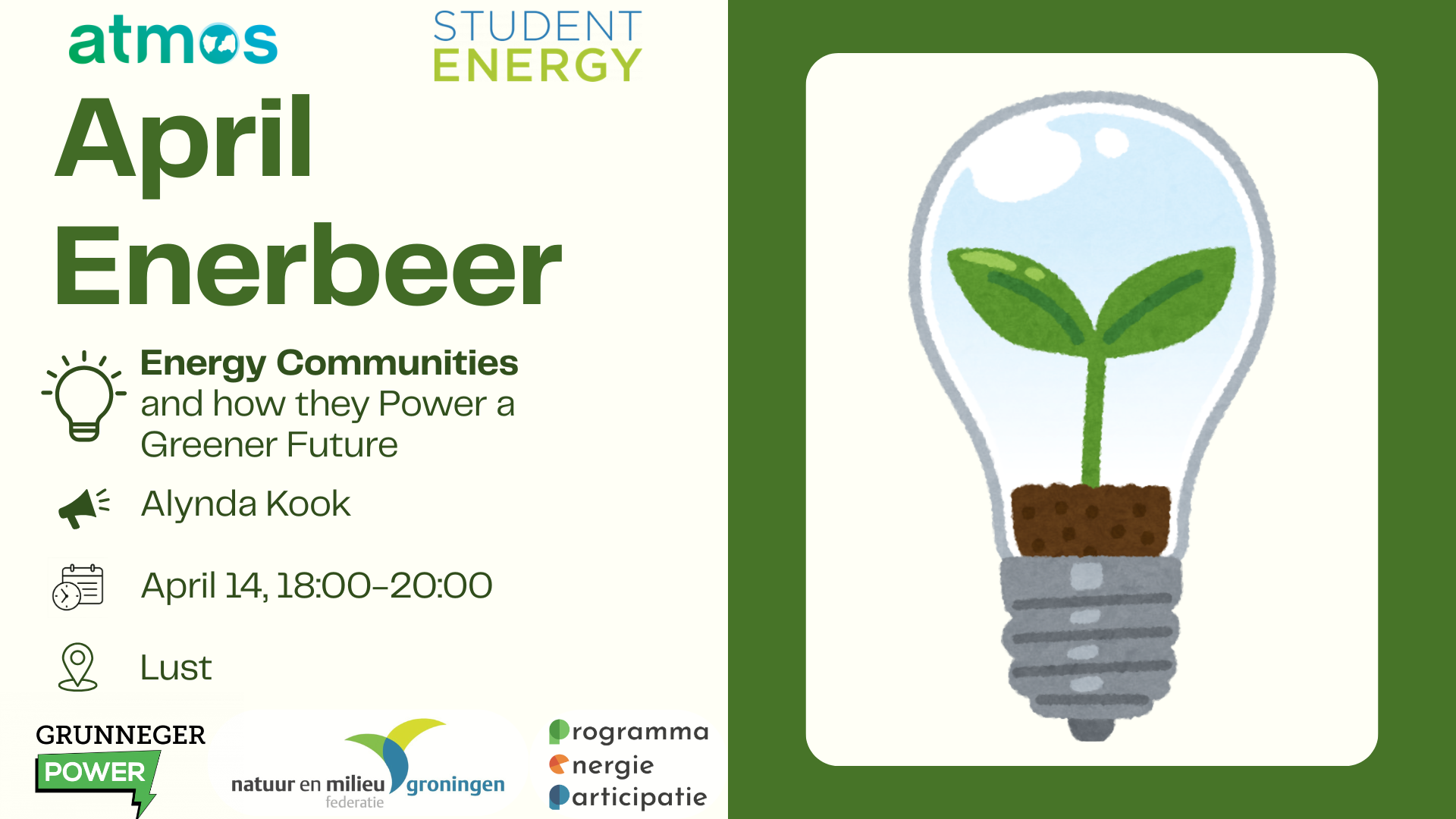 atmos

STUDENT ENERGY

April Enerbeer

Energy Communities and how they Power a Greener Future

Alynda Kook

April 14, 18:00-20:00

Lust

GRUNNEGER POWER

natuur en milieu federatie groningen

Programma Energie Participatie